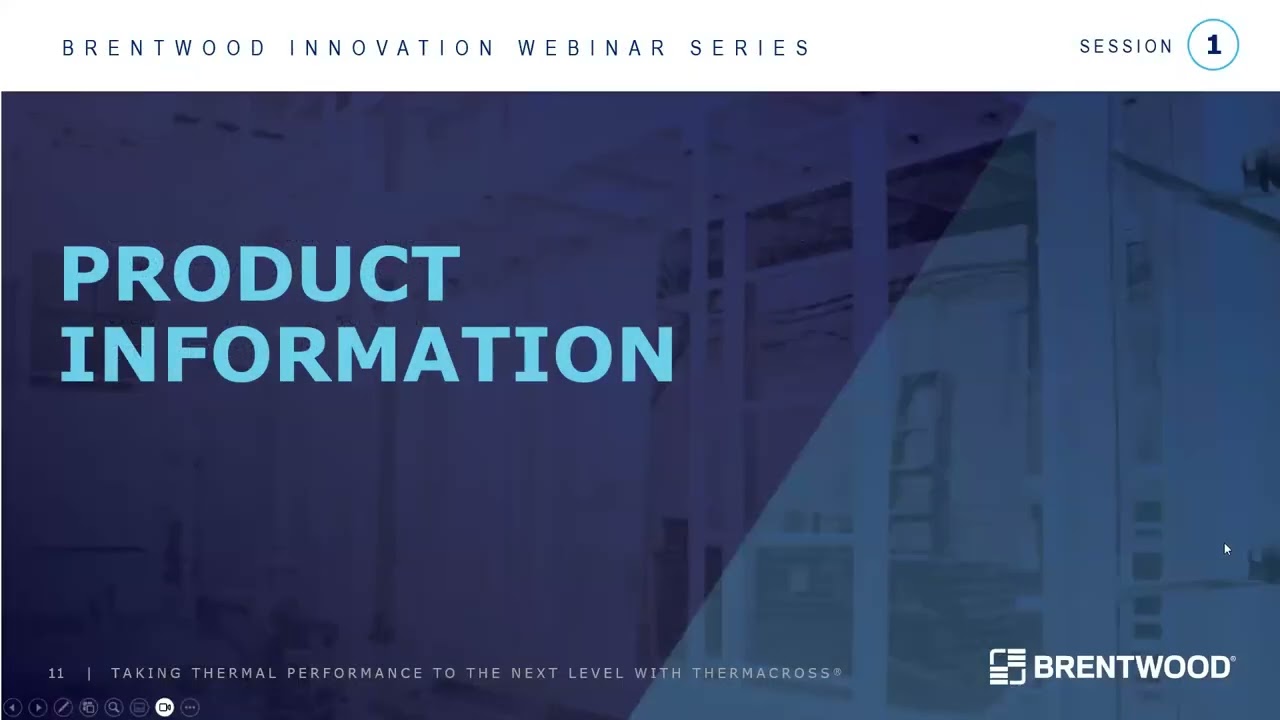 BRENTWOOD INNOVATION WEBINAR SERIES

SESSION 1

PRODUCT INFORMATION

11 | TAKING THERMAL PERFORMANCE TO THE NEXT LEVEL WITH THERMACROSS®

BRENTWOOD®